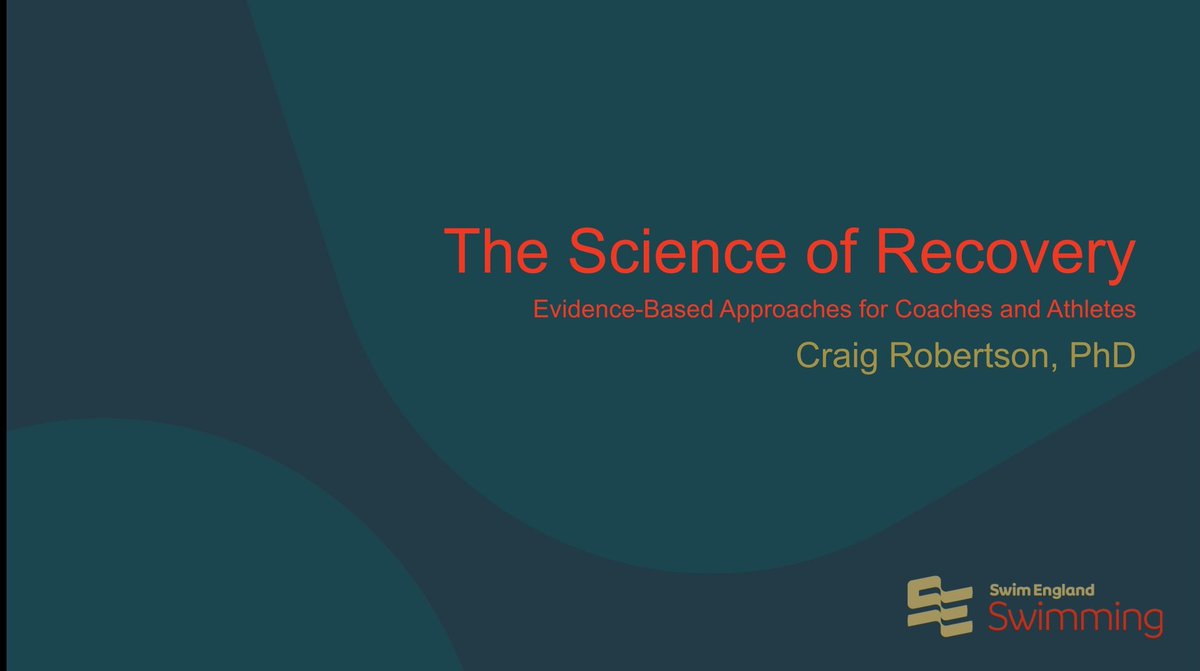 The Science of Recovery

Evidence-Based Approaches for Coaches and Athletes

Craig Robertson, PhD

Swim England
Swimming